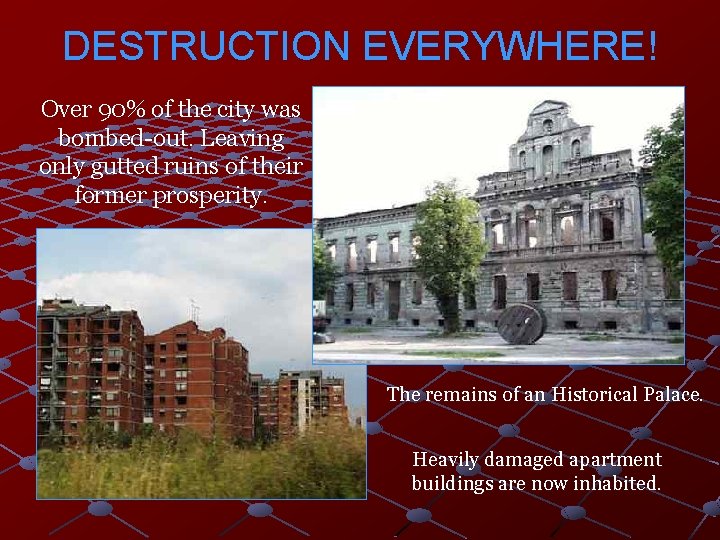 DESTRUCTION EVERYWHERE!

Over 90% of the city was bombed-out. Leaving only gutted ruins of their former prosperity.

The remains of an Historical Palace.

Heavily damaged apartment buildings are now inhabited.